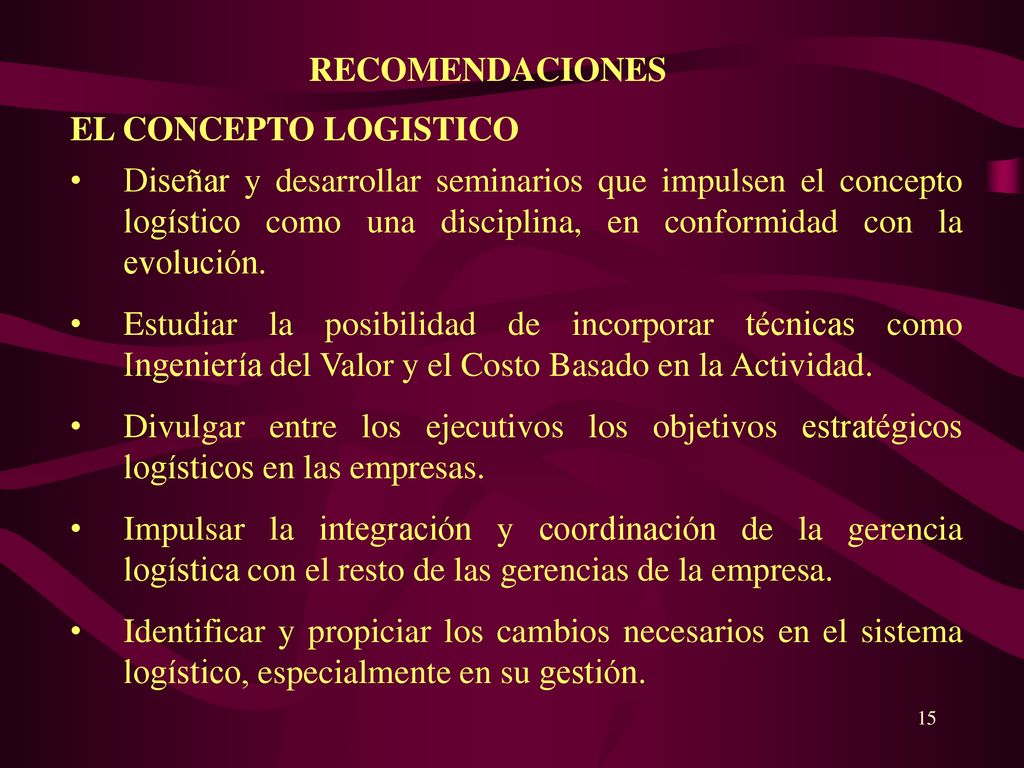 RECOMENDACIONES

EL CONCEPTO LOGISTICO

• Diseñar y desarrollar seminarios que impulsen el concepto logístico como una disciplina, en conformidad con la evolución.

• Estudiar la posibilidad de incorporar técnicas como Ingeniería del Valor y el Costo Basado en la Actividad.

• Divulgar entre los ejecutivos los objetivos estratégicos logísticos en las empresas.

• Impulsar la integración y coordinación de la gerencia logística con el resto de las gerencias de la empresa.

• Identificar y propiciar los cambios necesarios en el sistema logístico, especialmente en su gestión.

15